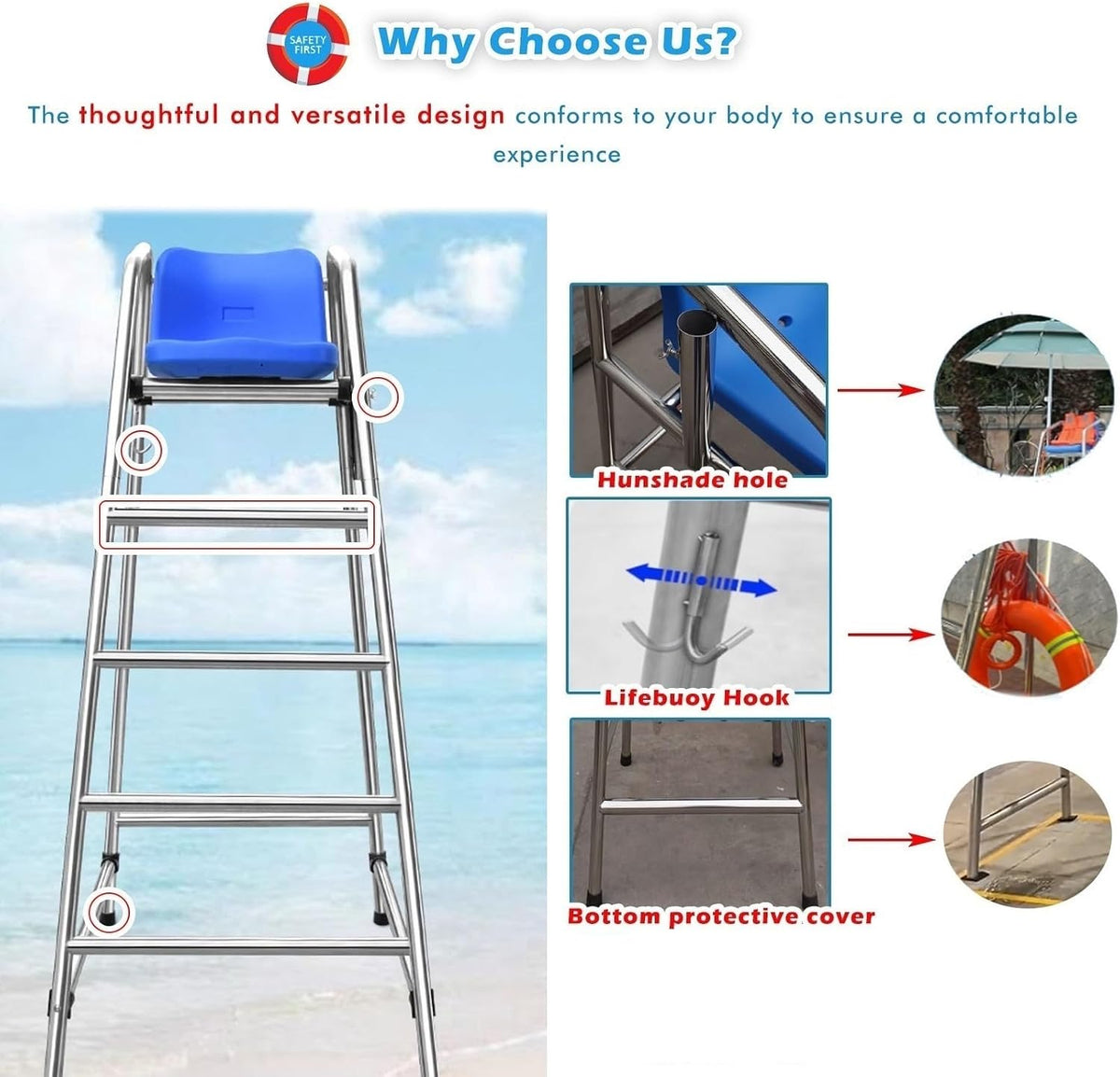 SAFETY FIRST

Why Choose Us?

The thoughtful and versatile design conforms to your body to ensure a comfortable experience

Hunshade hole

Lifebuoy Hook

Bottom protective cover